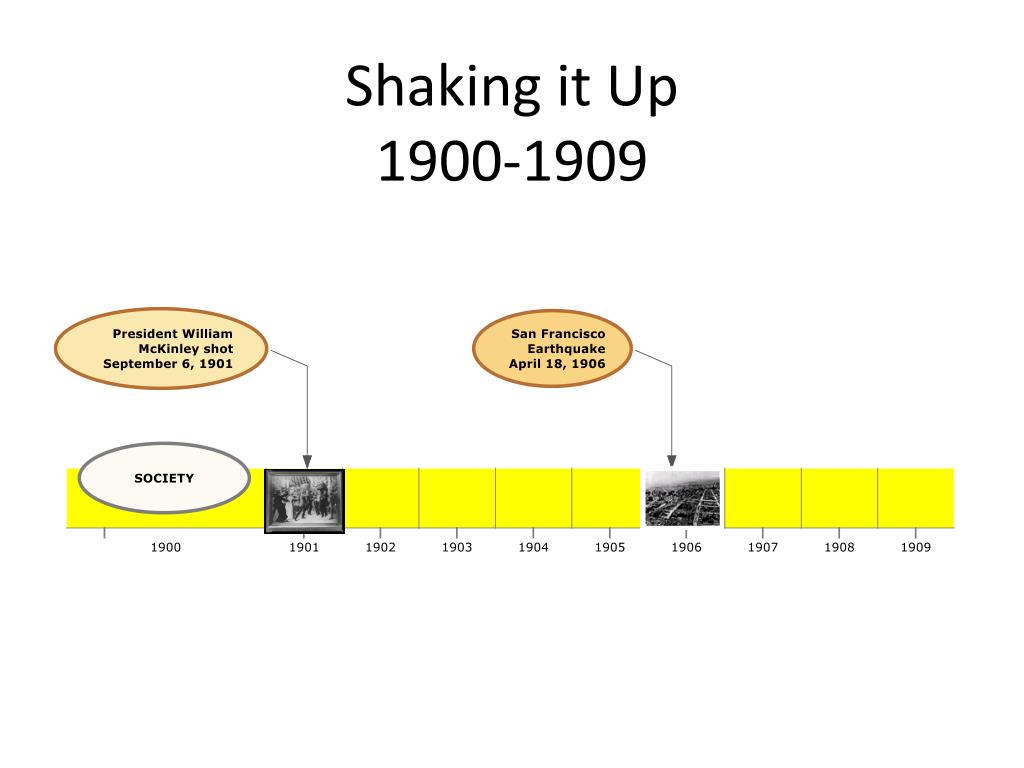 Shaking it Up
1900-1909

President William McKinley shot September 6, 1901

San Francisco Earthquake April 18, 1906

SOCIETY

1900
1901
1902
1903
1904
1905
1906
1907
1908
1909